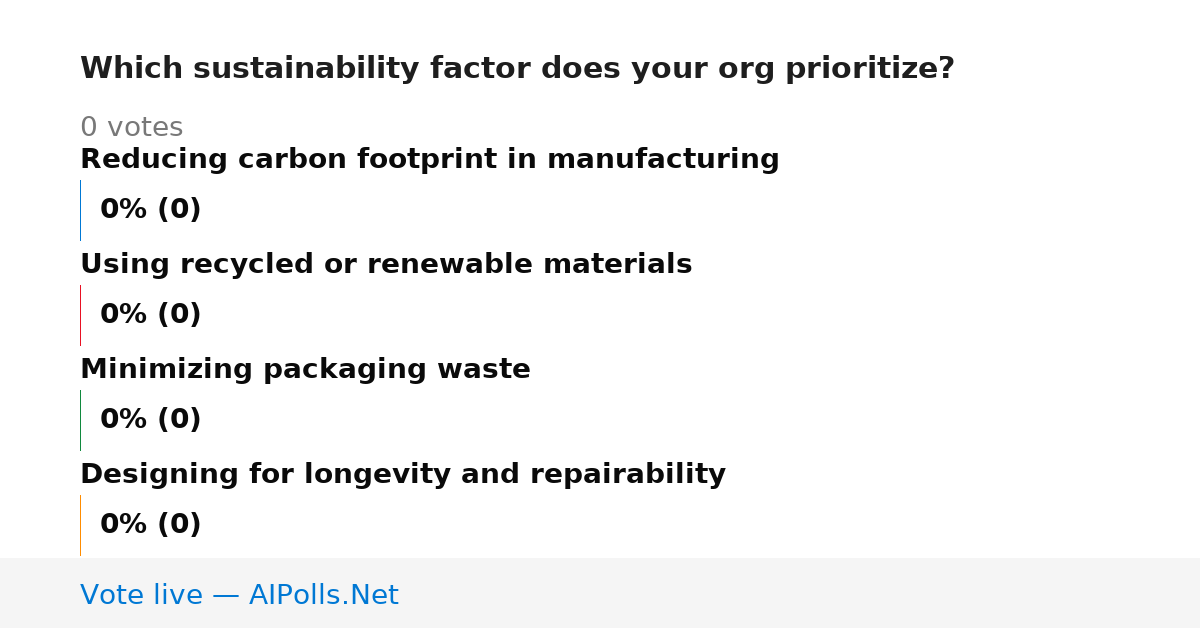 Which sustainability factor does your org prioritize?

0 votes

Reducing carbon footprint in manufacturing

0% (0)

Using recycled or renewable materials

0% (0)

Minimizing packaging waste

0% (0)

Designing for longevity and repairability

0% (0)

Vote live — AIPolls.Net